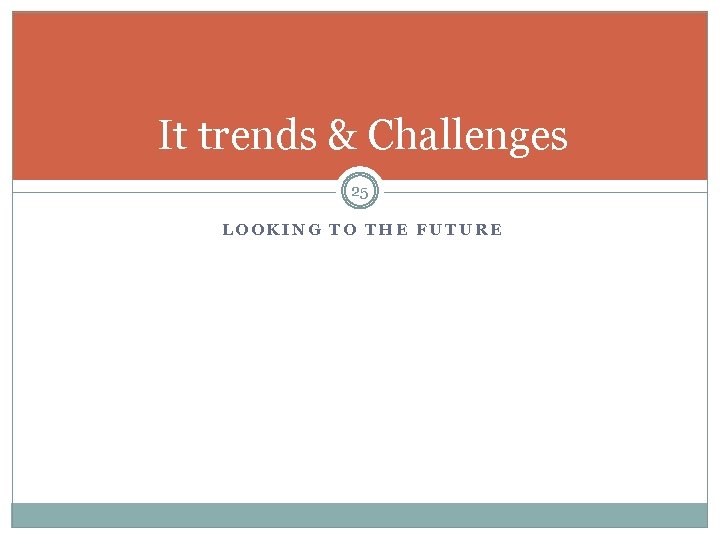 It trends & Challenges

25

LOOKING TO THE FUTURE